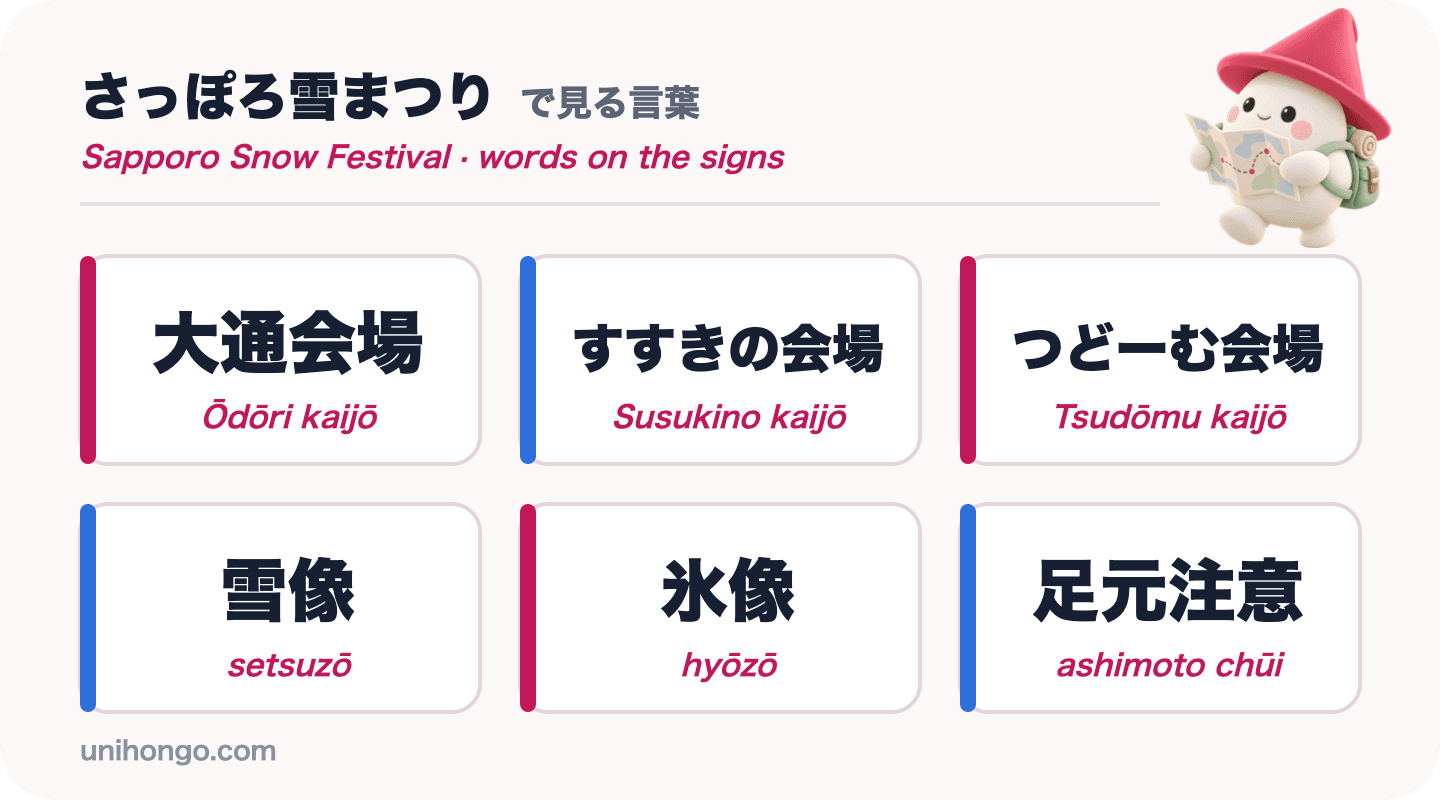 さっぽろ雪まつり で見る言葉
Sapporo Snow Festival · words on the signs

大通会場
Ōdōri kaijō

すすきの会場
Susukino kaijō

つどーむ会場
Tsudōmu kaijō

雪像
setsuzō

氷像
hyōzō

足元注意
ashimoto chūi

unihongo.com